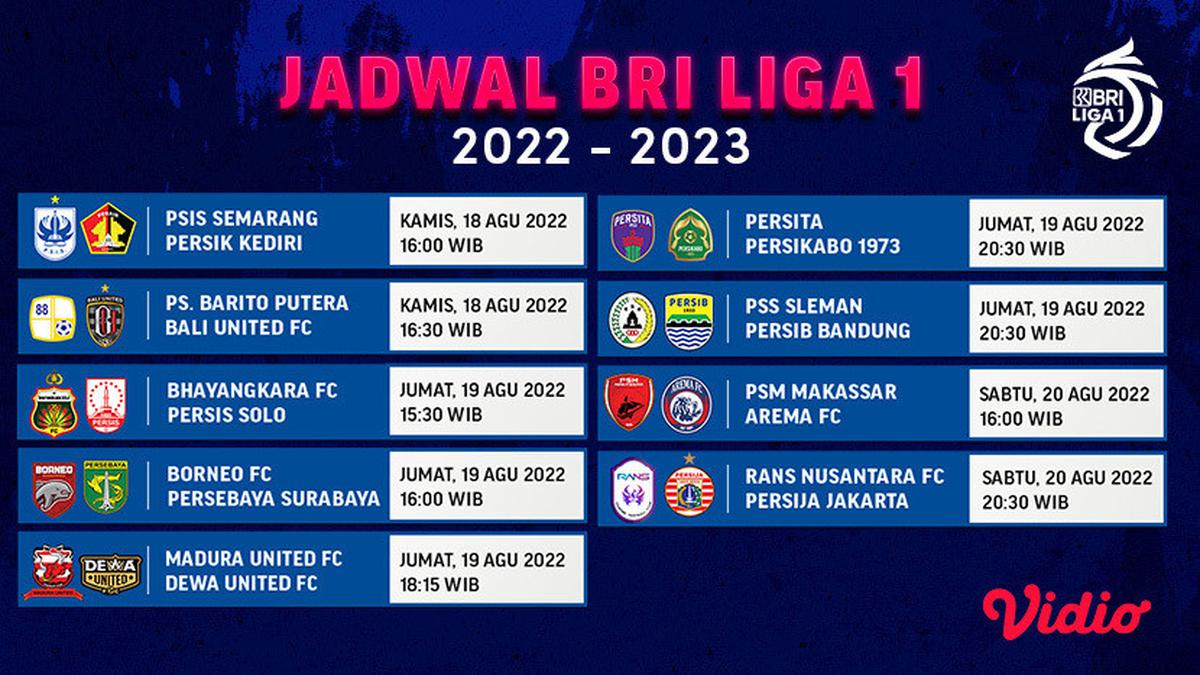 JADWAL BRI LIGA 1
2022 - 2023

BRI LIGA 1

PSIS SEMARANG
PERSIK KEDIRI
KAMIS, 18 AGU 2022
16:00 WIB

PS. BARITO PUTERA
BALI UNITED FC
KAMIS, 18 AGU 2022
16:30 WIB

BHAYANGKARA FC
PERSIS SOLO
JUMAT, 19 AGU 2022
15:30 WIB

BORNEO FC
PERSEBAYA SURABAYA
JUMAT, 19 AGU 2022
16:00 WIB

MADURA UNITED FC
DEWA UNITED FC
JUMAT, 19 AGU 2022
18:15 WIB

PERSITA
PERSIKABO 1973
JUMAT, 19 AGU 2022
20:30 WIB

PSS SLEMAN
PERSIB BANDUNG
JUMAT, 19 AGU 2022
20:30 WIB

PSM MAKASSAR
AREMA FC
SABTU, 20 AGU 2022
16:00 WIB

RANS NUSANTARA FC
PERSIJA JAKARTA
SABTU, 20 AGU 2022
20:30 WIB

Vidio